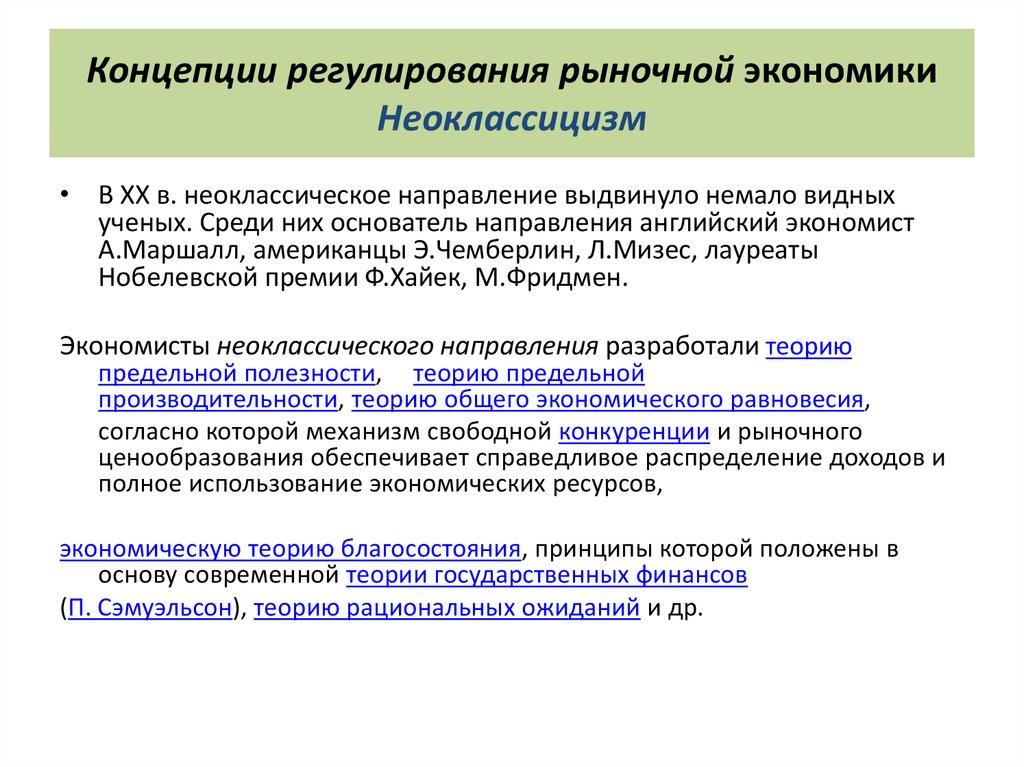 Концепции регулирования рыночной экономики
Неоклассицизм

• В XX в. неоклассическое направление выдвинуло немало видных ученых. Среди них основатель направления английский экономист А.Маршалл, американцы Э.Чемберлин, Л.Мизес, лауреаты Нобелевской премии Ф.Хайек, М.Фридмен.

Экономисты неоклассического направления разработали теорию предельной полезности, теорию предельной производительности, теорию общего экономического равновесия,

согласно которой механизм свободной конкуренции и рыночного ценообразования обеспечивает справедливое распределение доходов и полное использование экономических ресурсов,

экономическую теорию благосостояния, принципы которой положены в основу современной теории государственных финансов

(П. Сэмуэльсон), теорию рациональных ожиданий и др.